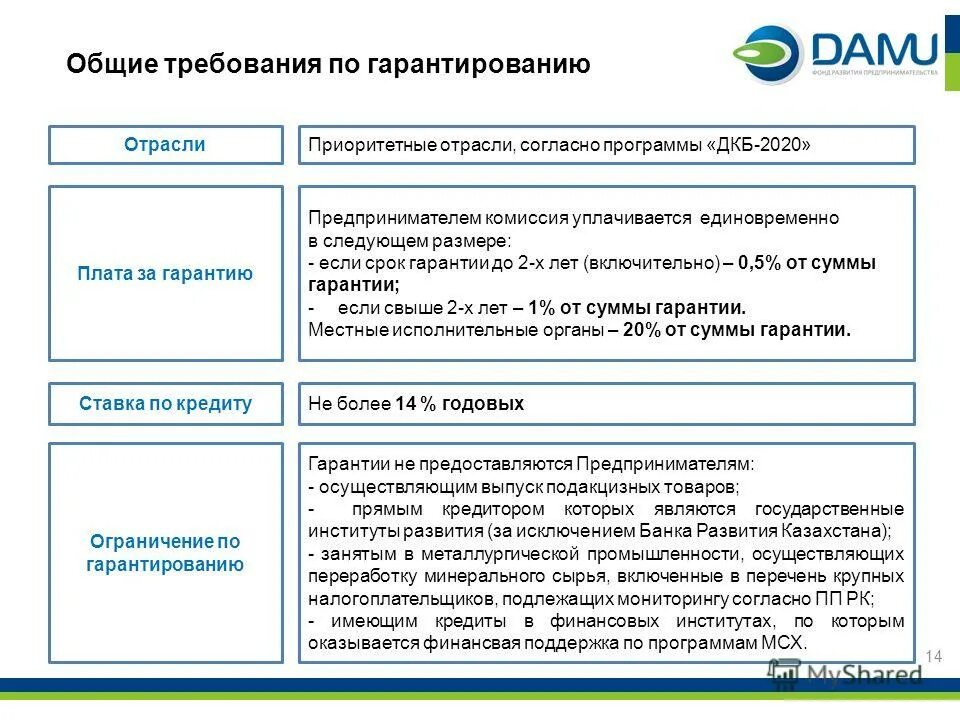 Общие требования по гарантированию

DAMU
ФОНД РАЗВИТИЯ ПРЕДПРИНИМАТЕЛЬСТВА

Отрасли

Приоритетные отрасли, согласно программы «ДКБ-2020»

Плата за гарантию

Предпринимателем комиссия уплачивается единовременно в следующем размере:
- если срок гарантии до 2-х лет (включительно) – 0,5% от суммы гарантии;
- если свыше 2-х лет – 1% от суммы гарантии.
Местные исполнительные органы – 20% от суммы гарантии.

Ставка по кредиту

Не более 14 % годовых

Ограничение по гарантированию

Гарантии не предоставляются Предпринимателям:
- осуществляющим выпуск подакцизных товаров;
- прямым кредитором которых являются государственные институты развития (за исключением Банка Развития Казахстана);
- занятым в металлургической промышленности, осуществляющих переработку минерального сырья, включенные в перечень крупных налогоплательщиков, подлежащих мониторингу согласно ПП РК;
- имеющим кредиты в финансовых институтах, по которым оказывается финансовая поддержка по программам МСХ.

14

MyShared